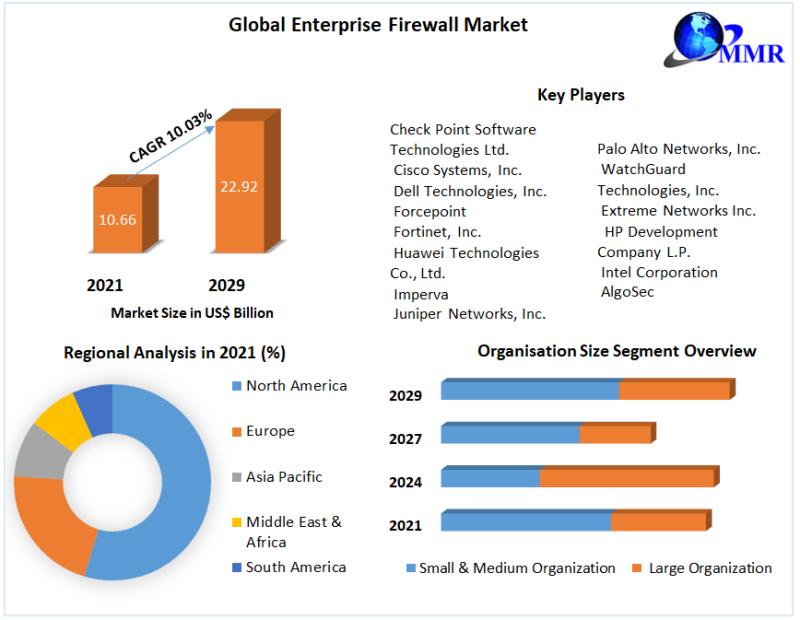 Global Enterprise Firewall Market

MMR

CAGR 10.03%

10.66

22.92

2021

2029

Market Size in US$ Billion

Key Players

Check Point Software Technologies Ltd.
Cisco Systems, Inc.
Dell Technologies, Inc.
Forcepoint
Fortinet, Inc.
Huawei Technologies Co., Ltd.
Imperva
Juniper Networks, Inc.

Palo Alto Networks, Inc.
WatchGuard Technologies, Inc.
Extreme Networks Inc.
HP Development Company L.P.
Intel Corporation
AlgoSec

Regional Analysis in 2021 (%)

North America
Europe
Asia Pacific
Middle East & Africa
South America

Organisation Size Segment Overview

2029
2027
2024
2021

Small & Medium Organization
Large Organization